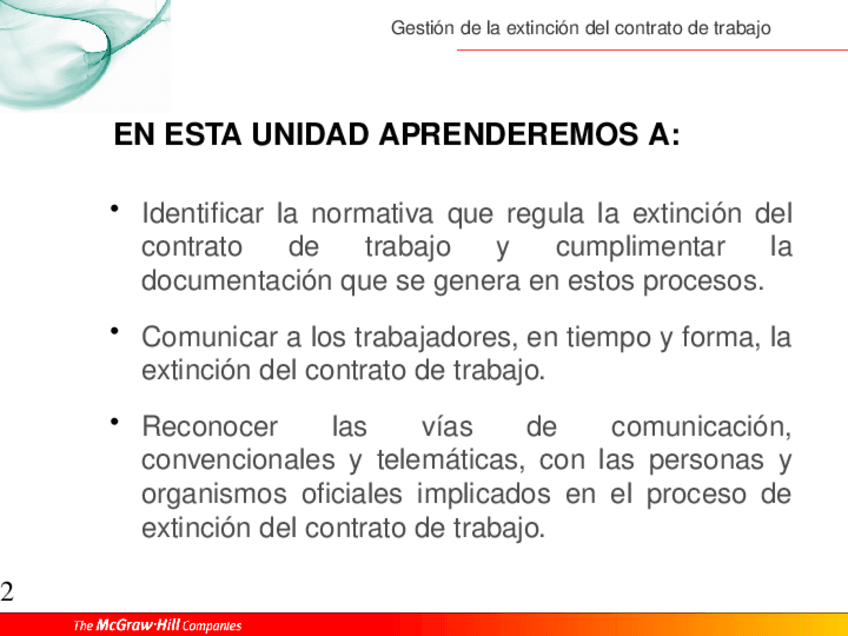 Gestión de la extinción del contrato de trabajo

EN ESTA UNIDAD APRENDEREMOS A:

• Identificar la normativa que regula la extinción del contrato de trabajo y cumplimentar la documentación que se genera en estos procesos.

• Comunicar a los trabajadores, en tiempo y forma, la extinción del contrato de trabajo.

• Reconocer las vías de comunicación, convencionales y telemáticas, con las personas y organismos oficiales implicados en el proceso de extinción del contrato de trabajo.

2

The McGraw·Hill Companies